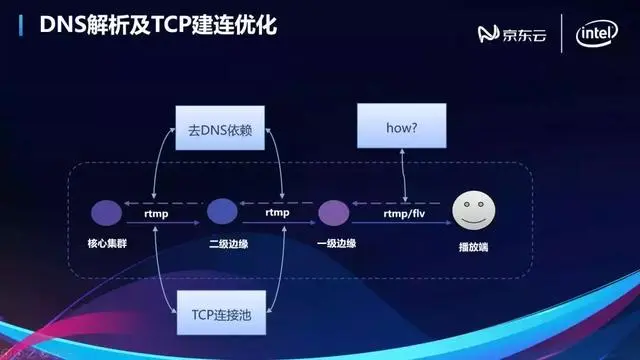 DNS解析及TCP建连优化

京东云

intel

去DNS依赖

how?

rtmp

rtmp

rtmp/flv

核心集群

二级边缘

一级边缘

播放端

TCP连接池